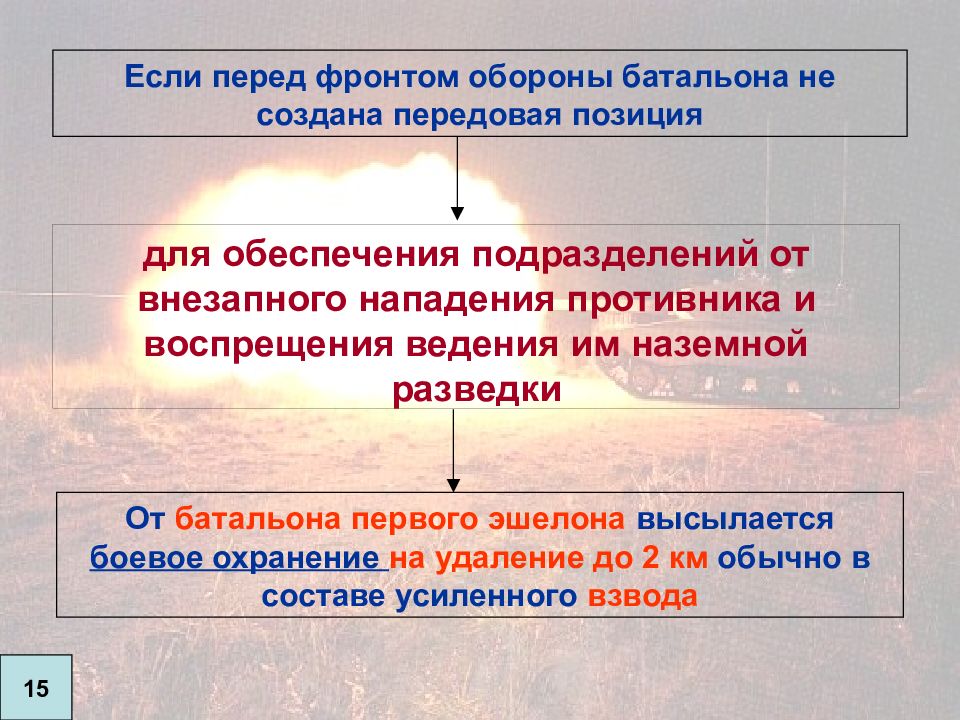 Если перед фронтом обороны батальона не создана передовая позиция

для обеспечения подразделений от внезапного нападения противника и воспрещения ведения им наземной разведки

От батальона первого эшелона высылается боевое охранение на удаление до 2 км обычно в составе усиленного взвода

15